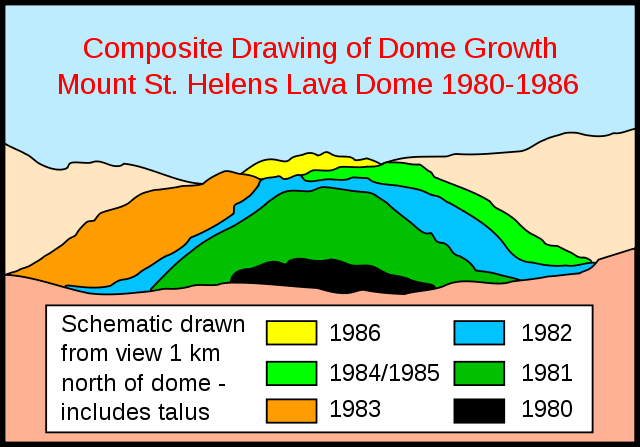 Composite Drawing of Dome Growth
Mount St. Helens Lava Dome 1980-1986

Schematic drawn from view 1 km north of dome - includes talus

1986
1984/1985
1983
1982
1981
1980